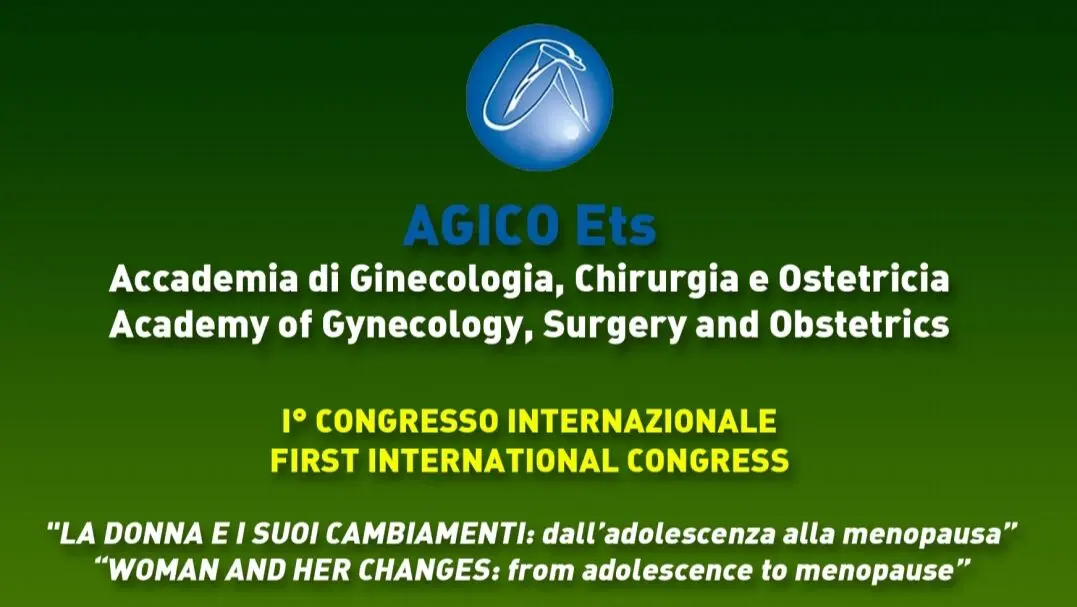 AGICO Ets

Accademia di Ginecologia, Chirurgia e Ostetricia
Academy of Gynecology, Surgery and Obstetrics

I° CONGRESSO INTERNAZIONALE
FIRST INTERNATIONAL CONGRESS

"LA DONNA E I SUOI CAMBIAMENTI: dall'adolescenza alla menopausa"
"WOMAN AND HER CHANGES: from adolescence to menopause"